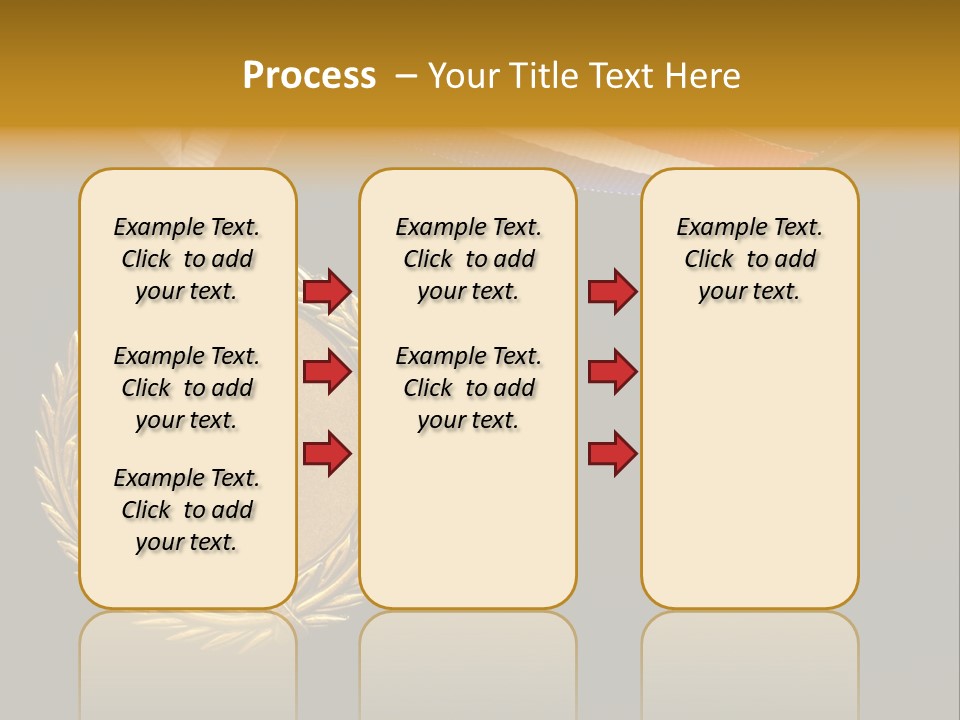 Process – Your Title Text Here

Example Text. Click to add your text.

Example Text. Click to add your text.

Example Text. Click to add your text.

Example Text. Click to add your text.

Example Text. Click to add your text.

Example Text. Click to add your text.